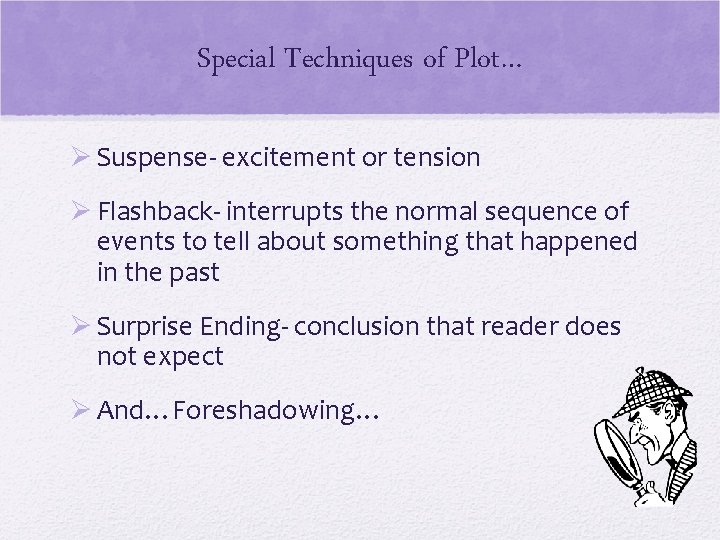 Special Techniques of Plot…

➢ Suspense- excitement or tension

➢ Flashback- interrupts the normal sequence of events to tell about something that happened in the past

➢ Surprise Ending- conclusion that reader does not expect

➢ And…Foreshadowing…